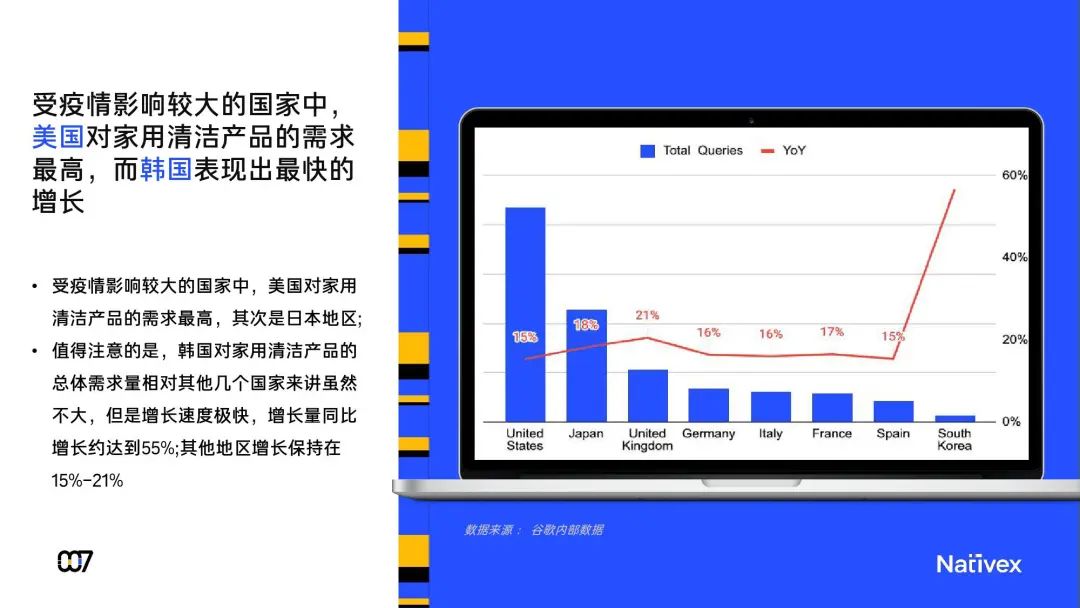 受疫情影响较大的国家中，美国对家用清洁产品的需求最高，而韩国表现出最快的增长

• 受疫情影响较大的国家中，美国对家用清洁产品的需求最高，其次是日本地区;
• 值得注意的是，韩国对家用清洁产品的总体需求量相对其他几个国家来讲虽然不大，但是增长速度极快，增长量同比增长约达到55%;其他地区增长保持在15%-21%

007

Total Queries YoY

60%
40%
20%
0%

15% 18% 21% 16% 16% 17% 15%

United States
Japan
United Kingdom
Germany
Italy
France
Spain
South Korea

数据来源： 谷歌内部数据

Nativex